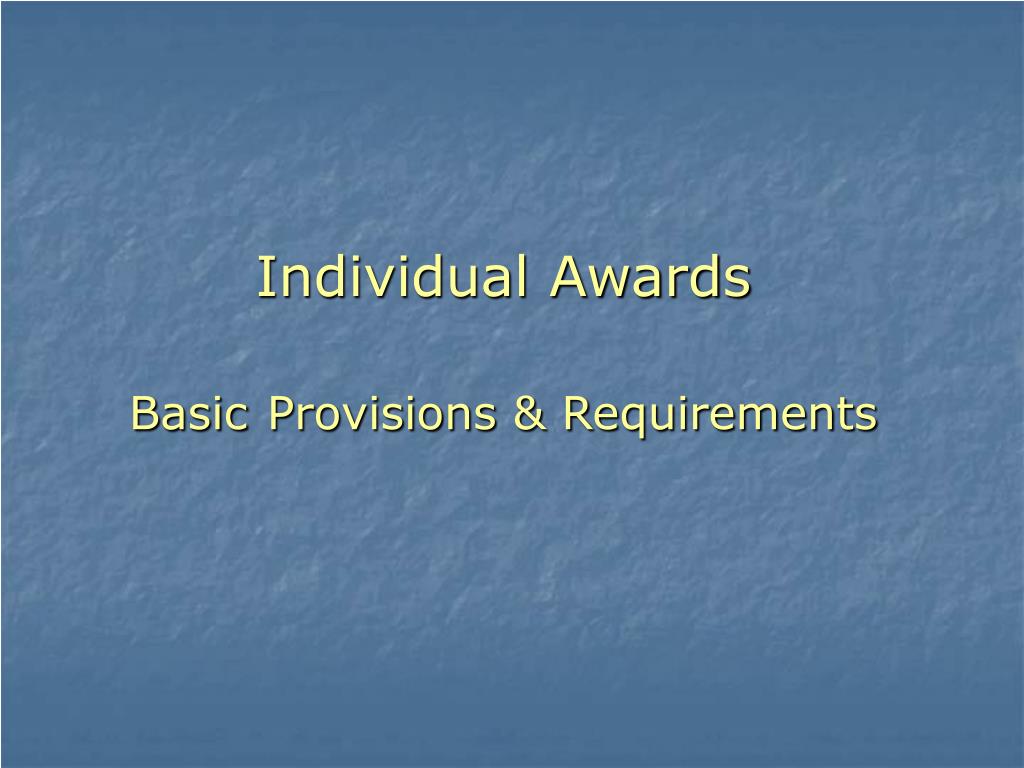 Individual Awards

Basic Provisions & Requirements